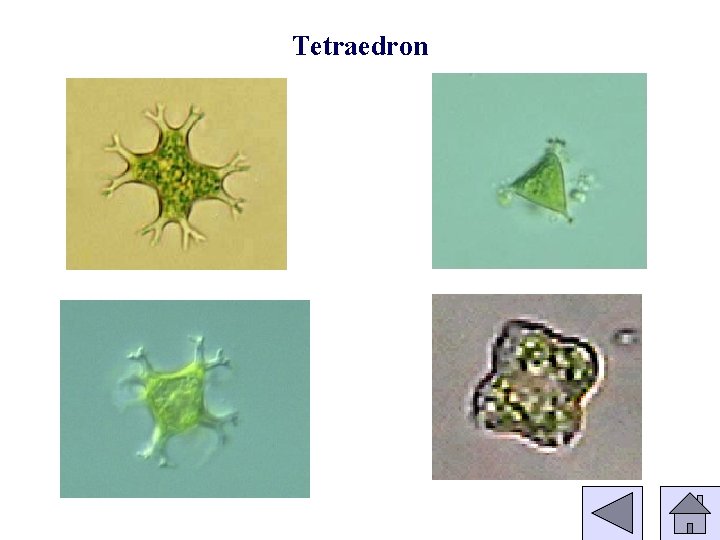 Tetraedron